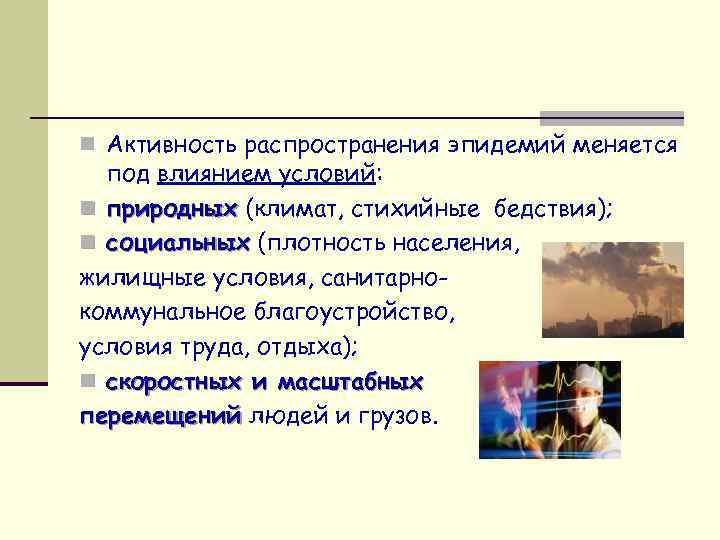 Активность распространения эпидемий меняется под влиянием условий:

природных (климат, стихийные бедствия);

социальных (плотность населения, жилищные условия, санитарно-коммунальное благоустройство, условия труда, отдыха);

скоростных и масштабных перемещений людей и грузов.